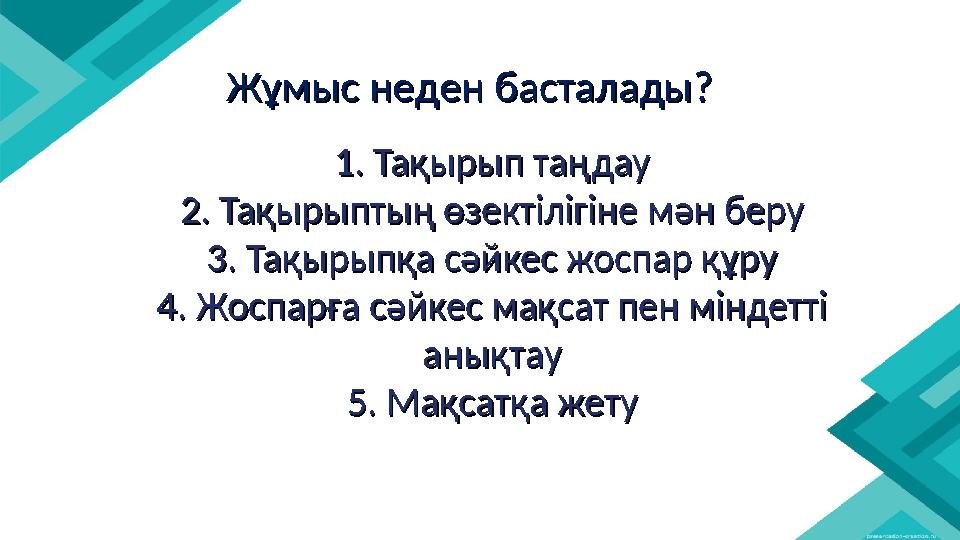 Жұмыс неден басталады?

1. Тақырып таңдау
2. Тақырыптың өзектілігіне мән беру
3. Тақырыпқа сәйкес жоспар құру
4. Жоспарға сәйкес мақсат пен міндетті анықтау
5. Мақсатқа жету

presentation-creation.ru